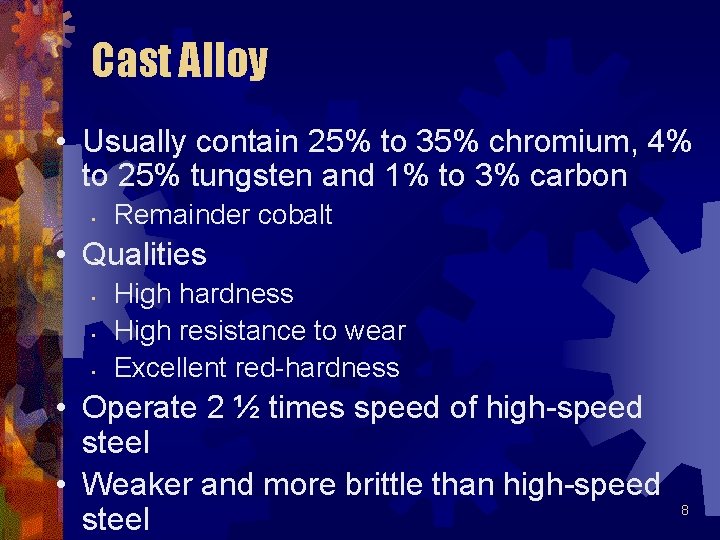 Cast Alloy

• Usually contain 25% to 35% chromium, 4% to 25% tungsten and 1% to 3% carbon
  • Remainder cobalt
• Qualities
  • High hardness
  • High resistance to wear
  • Excellent red-hardness
• Operate 2 ½ times speed of high-speed steel
• Weaker and more brittle than high-speed steel

8